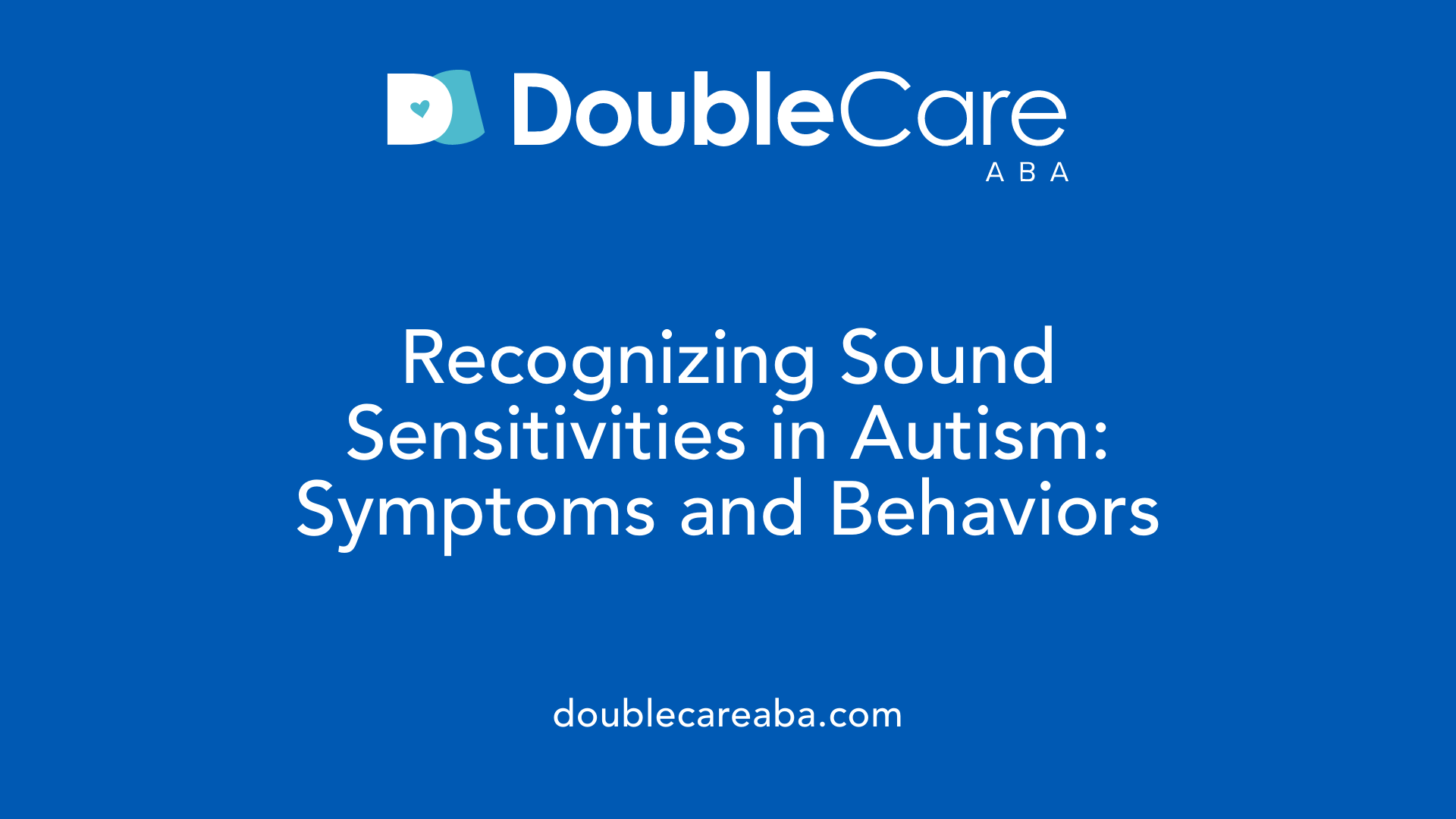 DoubleCare
ABA

Recognizing Sound Sensitivities in Autism: Symptoms and Behaviors

doublecareaba.com